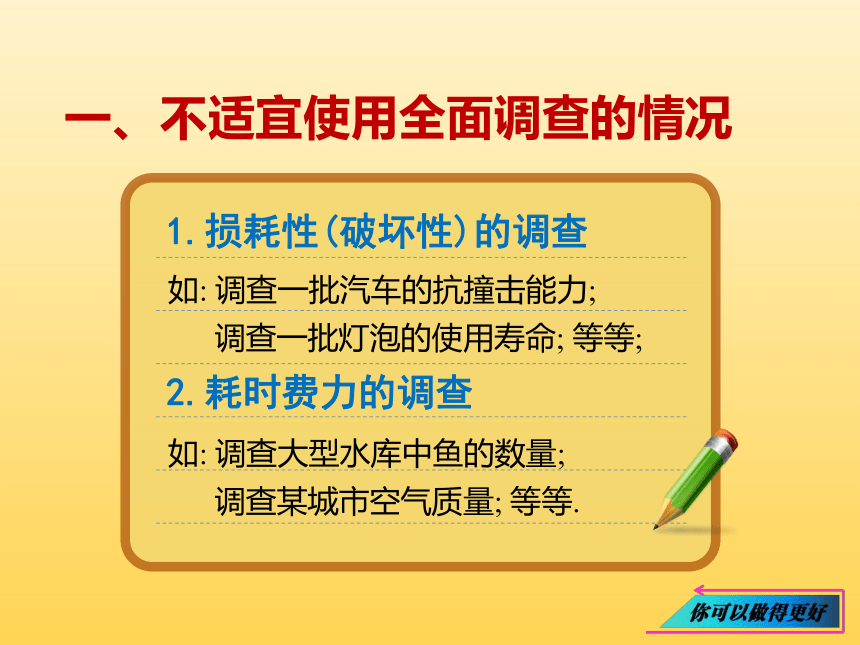 一、不适宜使用全面调查的情况

1. 损耗性(破坏性)的调查

如: 调查一批汽车的抗撞击能力;
调查一批灯泡的使用寿命; 等等;

2. 耗时费力的调查

如: 调查大型水库中鱼的数量;
调查某城市空气质量; 等等.

你可以做得更好